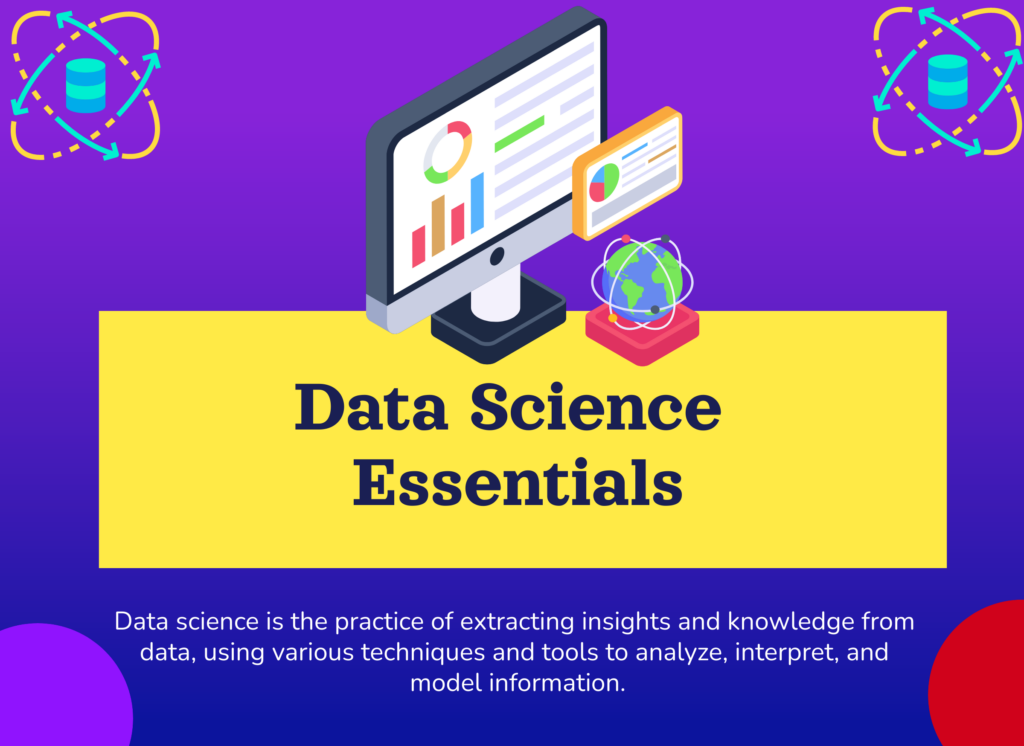 Data Science Essentials

Data science is the practice of extracting insights and knowledge from data, using various techniques and tools to analyze, interpret, and model information.